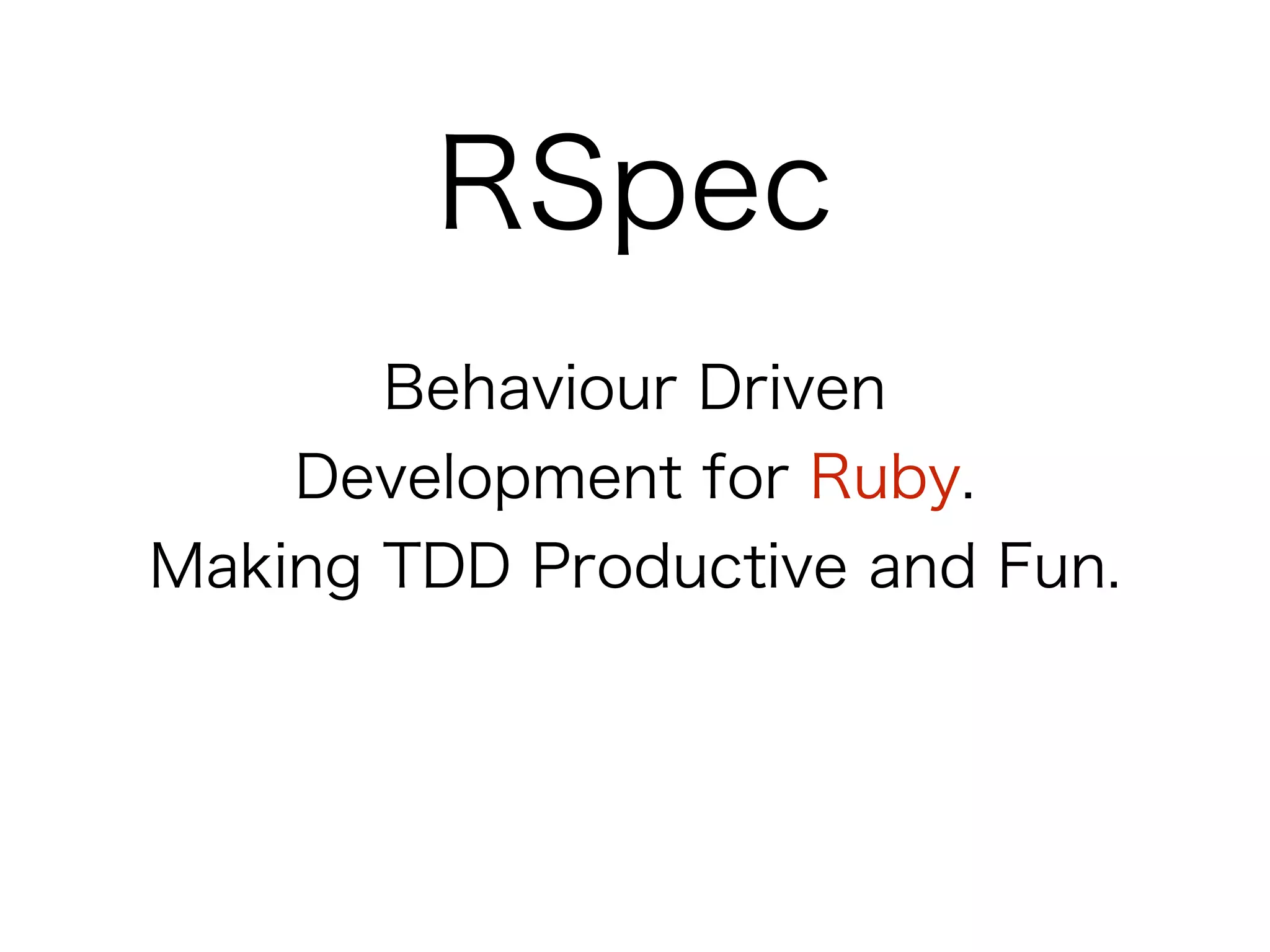 RSpec

Behaviour Driven Development for Ruby. Making TDD Productive and Fun.